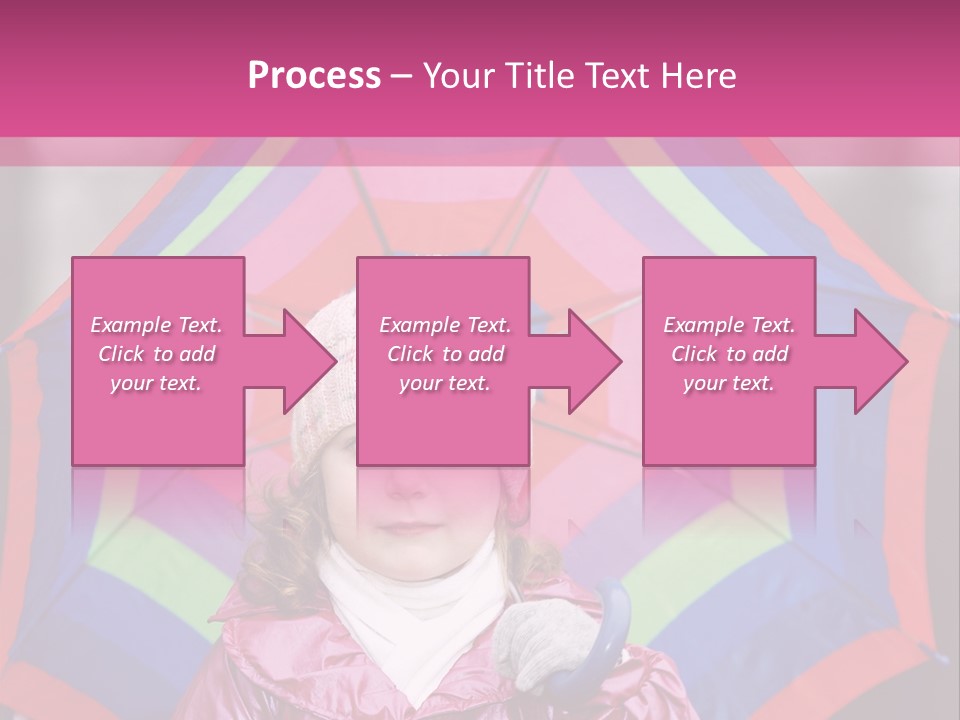 Process – Your Title Text Here

Example Text. Click to add your text.

Example Text. Click to add your text.

Example Text. Click to add your text.